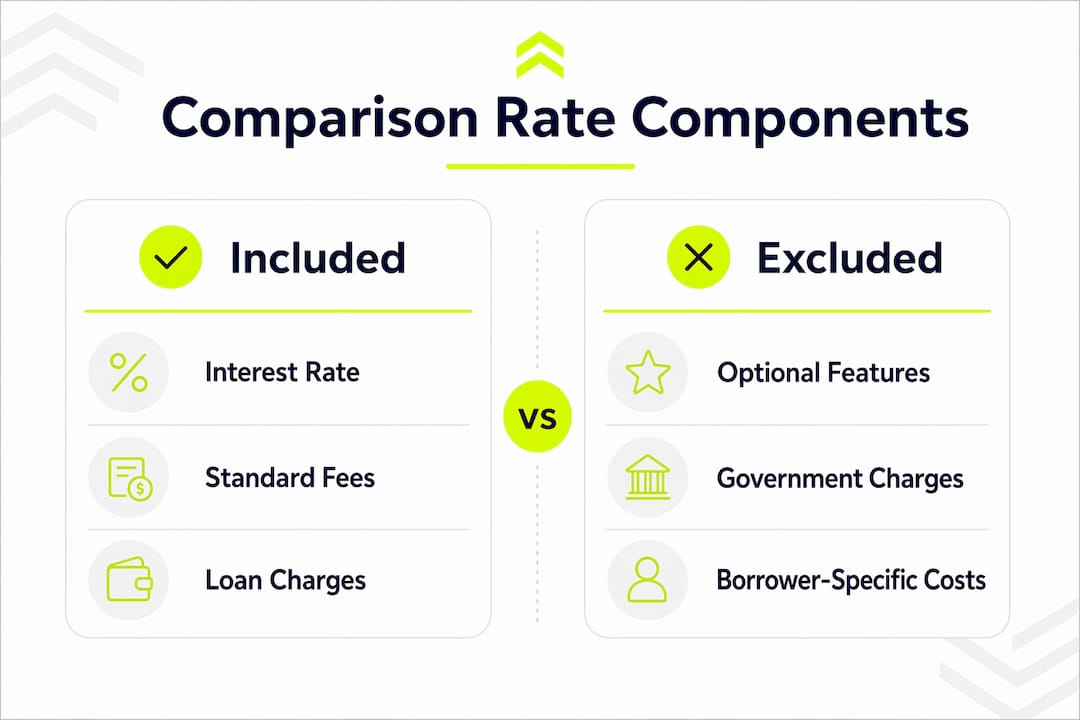 Comparison Rate Components

Included

Interest Rate

Standard Fees

Loan Charges

VS

Excluded

Optional Features

Government Charges

Borrower-Specific Costs